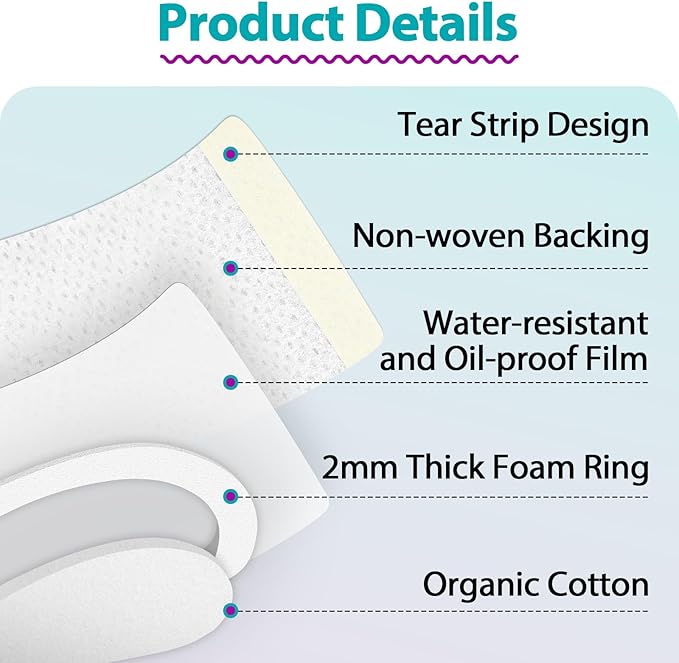 Product Details

Tear Strip Design

Non-woven Backing

Water-resistant and Oil-proof Film

2mm Thick Foam Ring

Organic Cotton